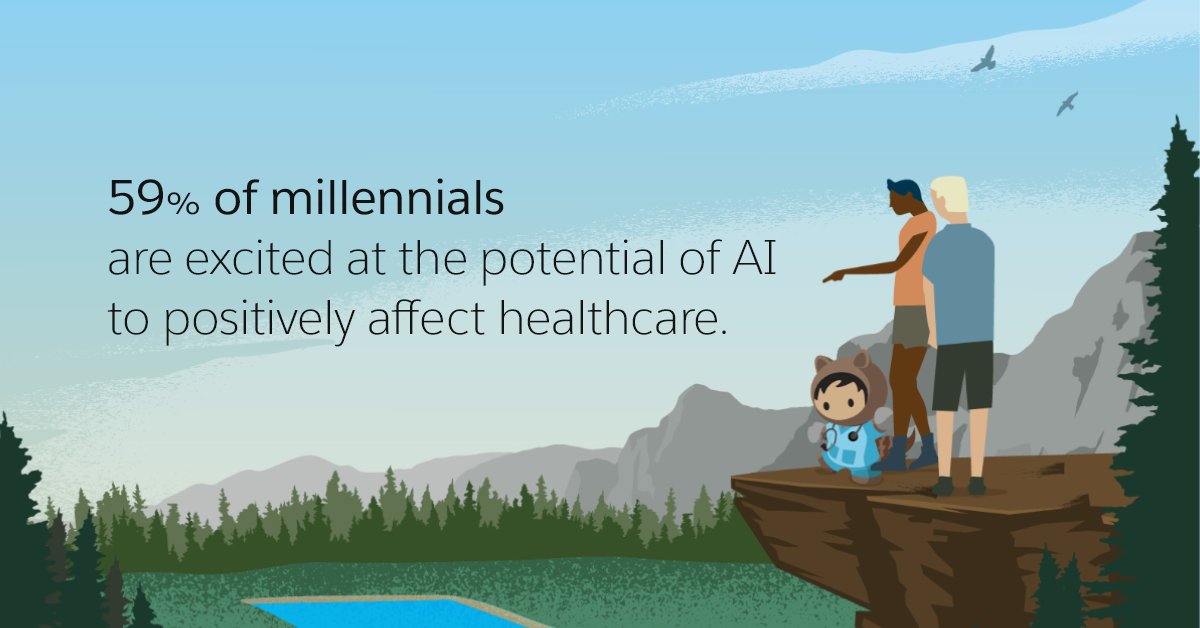 59% of millennials
are excited at the potential of AI to positively affect healthcare.